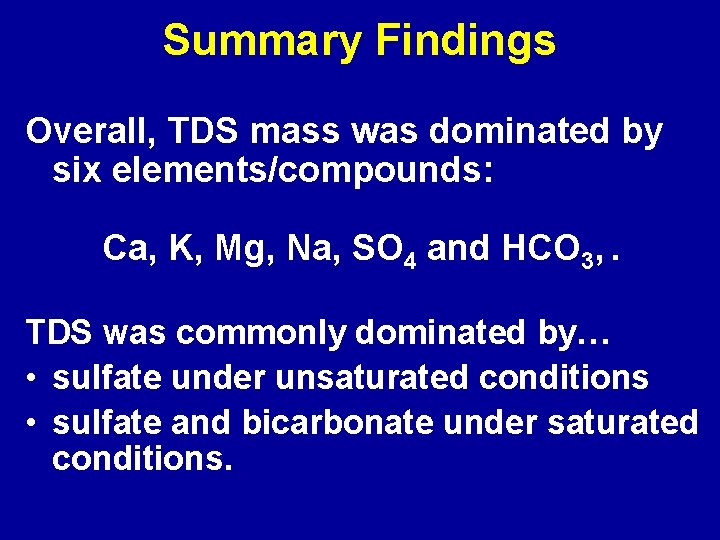 Summary Findings

Overall, TDS mass was dominated by six elements/compounds:

Ca, K, Mg, Na, $SO_4$ and $HCO_3$, .

TDS was commonly dominated by…
• sulfate under unsaturated conditions
• sulfate and bicarbonate under saturated conditions.